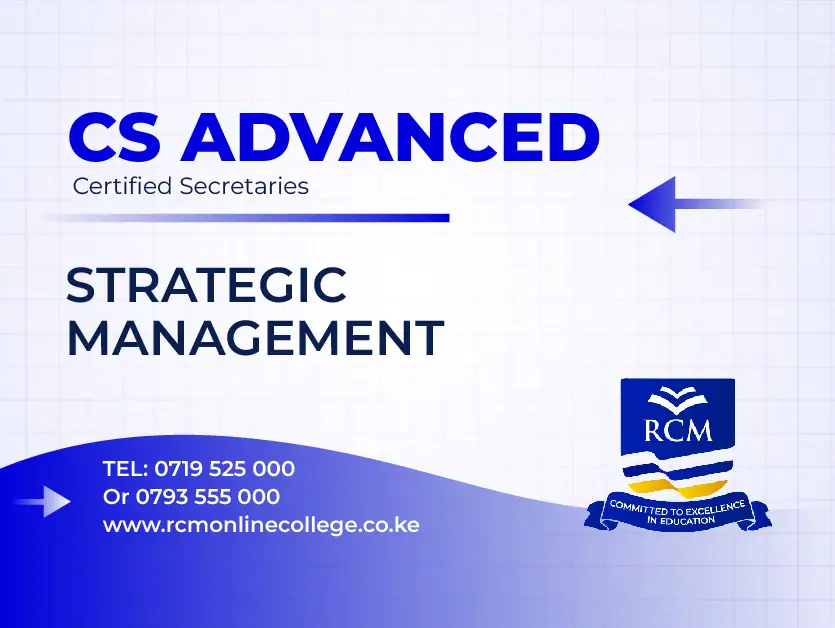 CS ADVANCED
Certified Secretaries

STRATEGIC MANAGEMENT

TEL: 0719 525 000
Or 0793 555 000
www.rcmonlinecollege.co.ke

RCM
COMMITTED TO EXCELLENCE IN EDUCATION